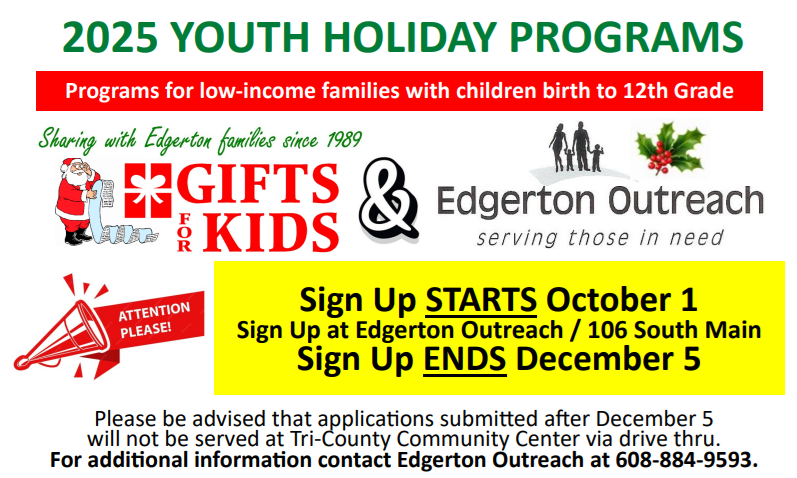 2025 YOUTH HOLIDAY PROGRAMS

Programs for low-income families with children birth to 12th Grade

Sharing with Edgerton families since 1989

GIFTS FOR KIDS

&

Edgerton Outreach
serving those in need

ATTENTION PLEASE!

Sign Up STARTS October 1
Sign Up at Edgerton Outreach / 106 South Main
Sign Up ENDS December 5

Please be advised that applications submitted after December 5 will not be served at Tri-County Community Center via drive thru.
For additional information contact Edgerton Outreach at 608-884-9593.